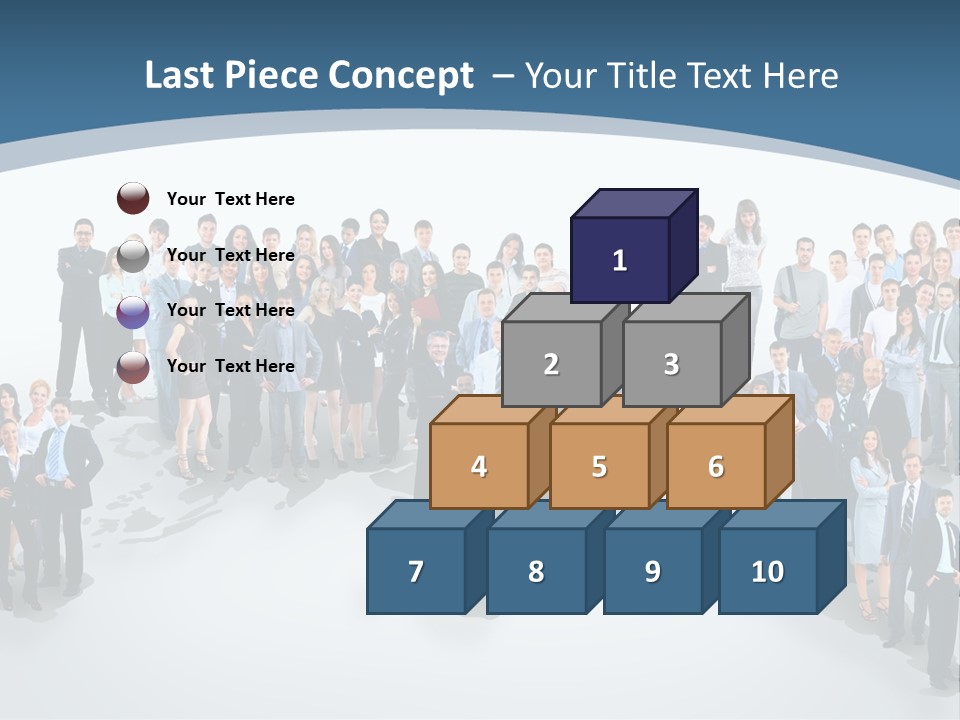 Last Piece Concept – Your Title Text Here

Your Text Here

Your Text Here

Your Text Here

Your Text Here

1

2

3

4

5

6

7

8

9

10